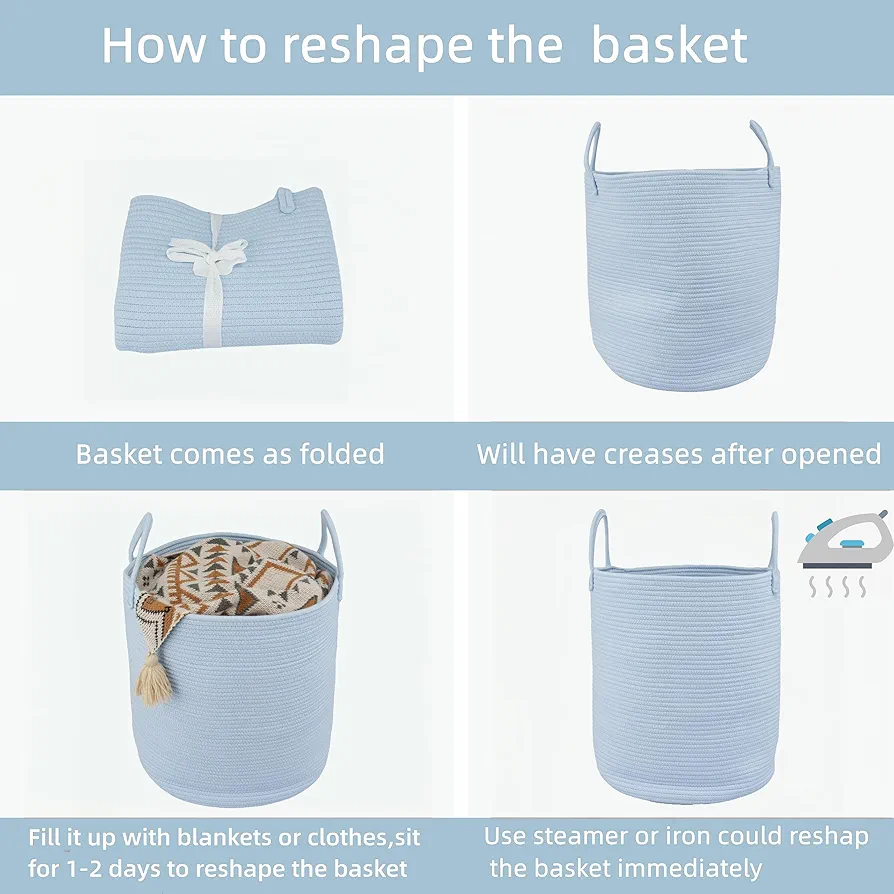 How to reshape the basket

Basket comes as folded

Will have creases after opened

Fill it up with blankets or clothes,sit for 1-2 days to reshape the basket

Use steamer or iron could reshap the basket immediately